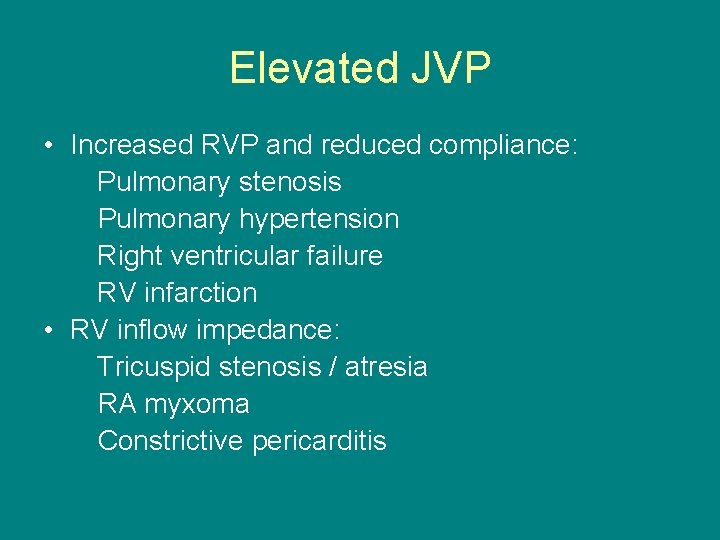 Elevated JVP

• Increased RVP and reduced compliance:
Pulmonary stenosis
Pulmonary hypertension
Right ventricular failure
RV infarction
• RV inflow impedance:
Tricuspid stenosis / atresia
RA myxoma
Constrictive pericarditis